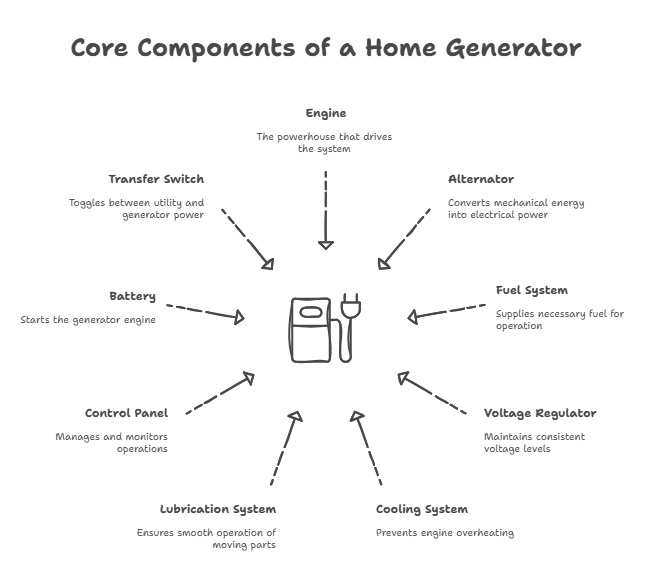 Core Components of a Home Generator

Engine

The powerhouse that drives the system

Transfer Switch

Toggles between utility and generator power

Alternator

Converts mechanical energy into electrical power

Battery

Starts the generator engine

Fuel System

Supplies necessary fuel for operation

Control Panel

Manages and monitors operations

Voltage Regulator

Maintains consistent voltage levels

Lubrication System

Ensures smooth operation of moving parts

Cooling System

Prevents engine overheating